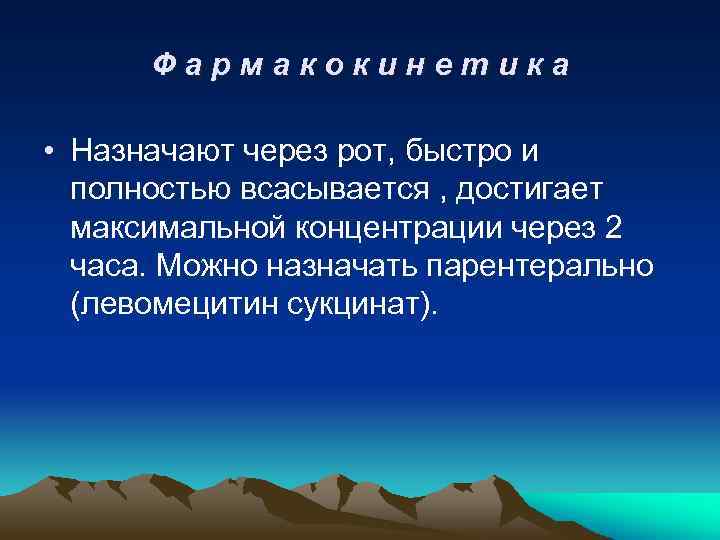 Ф а р м а к о к и н е т и к а

• Назначают через рот, быстро и полностью всасывается , достигает максимальной концентрации через 2 часа. Можно назначать парентерально (левомецитин сукцинат).